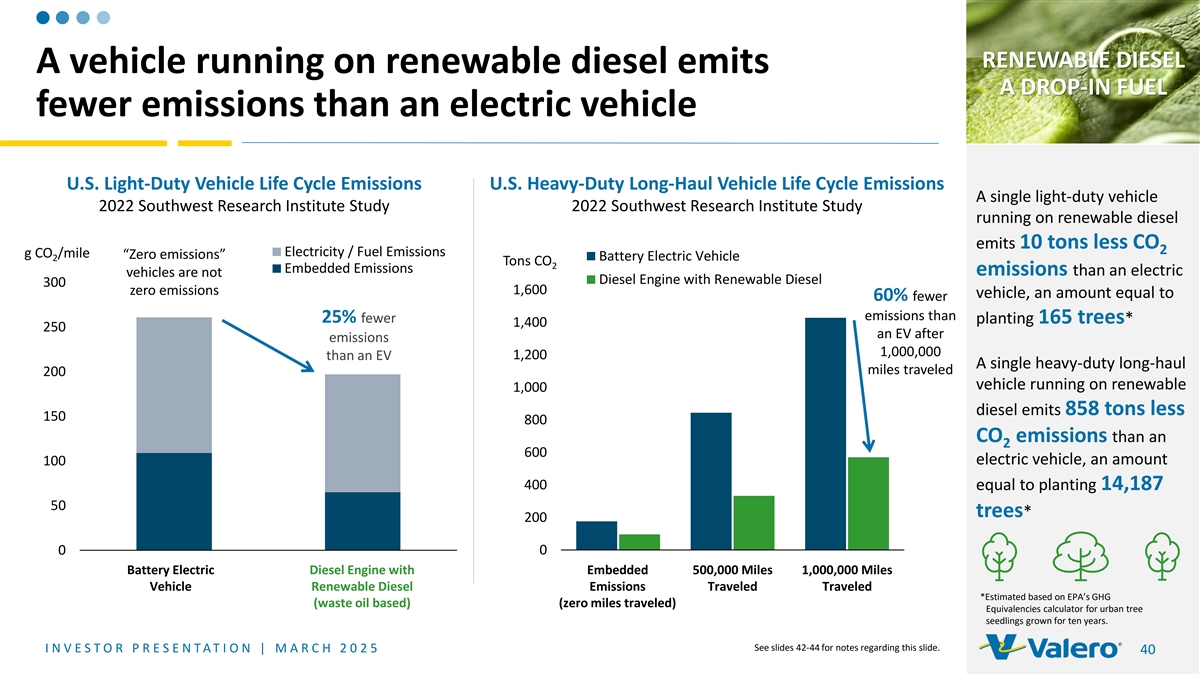 A vehicle running on renewable diesel emits fewer emissions than an electric vehicle

RENEWABLE DIESEL
A DROP-IN FUEL

U.S. Light-Duty Vehicle Life Cycle Emissions
2022 Southwest Research Institute Study

g $CO_2$/mile

"Zero emissions" vehicles are not zero emissions

Electricity / Fuel Emissions
Embedded Emissions

25% fewer emissions than an EV

300
250
200
150
100
50
0

Battery Electric Vehicle
Diesel Engine with Renewable Diesel (waste oil based)

U.S. Heavy-Duty Long-Haul Vehicle Life Cycle Emissions
2022 Southwest Research Institute Study

Tons $CO_2$

Battery Electric Vehicle
Diesel Engine with Renewable Diesel

60% fewer emissions than an EV after 1,000,000 miles traveled

1,600
1,400
1,200
1,000
800
600
400
200
0

Embedded Emissions (zero miles traveled)
500,000 Miles Traveled
1,000,000 Miles Traveled

A single light-duty vehicle running on renewable diesel emits 10 tons less $CO_2$ emissions than an electric vehicle, an amount equal to planting 165 trees*

A single heavy-duty long-haul vehicle running on renewable diesel emits 858 tons less $CO_2$ emissions than an electric vehicle, an amount equal to planting 14,187 trees*

*Estimated based on EPA's GHG Equivalencies calculator for urban tree seedlings grown for ten years.

INVESTOR PRESENTATION | MARCH 2025

See slides 42-44 for notes regarding this slide.

Valero

40